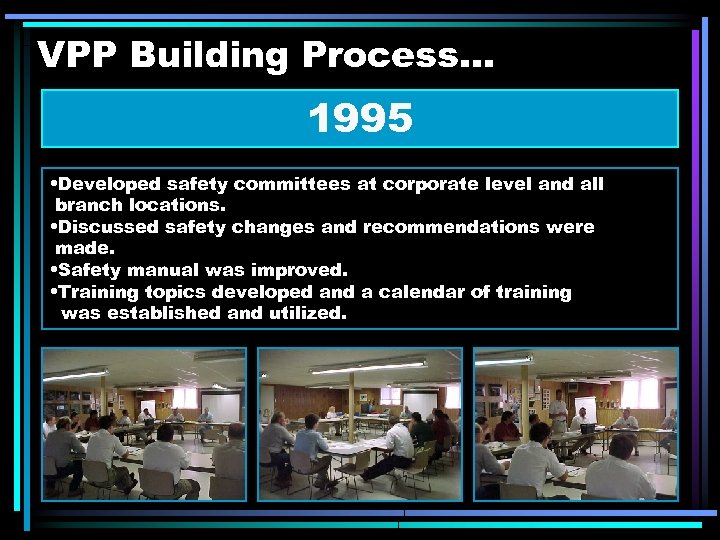 VPP Building Process...

1995

•Developed safety committees at corporate level and all branch locations.
•Discussed safety changes and recommendations were made.
•Safety manual was improved.
•Training topics developed and a calendar of training was established and utilized.